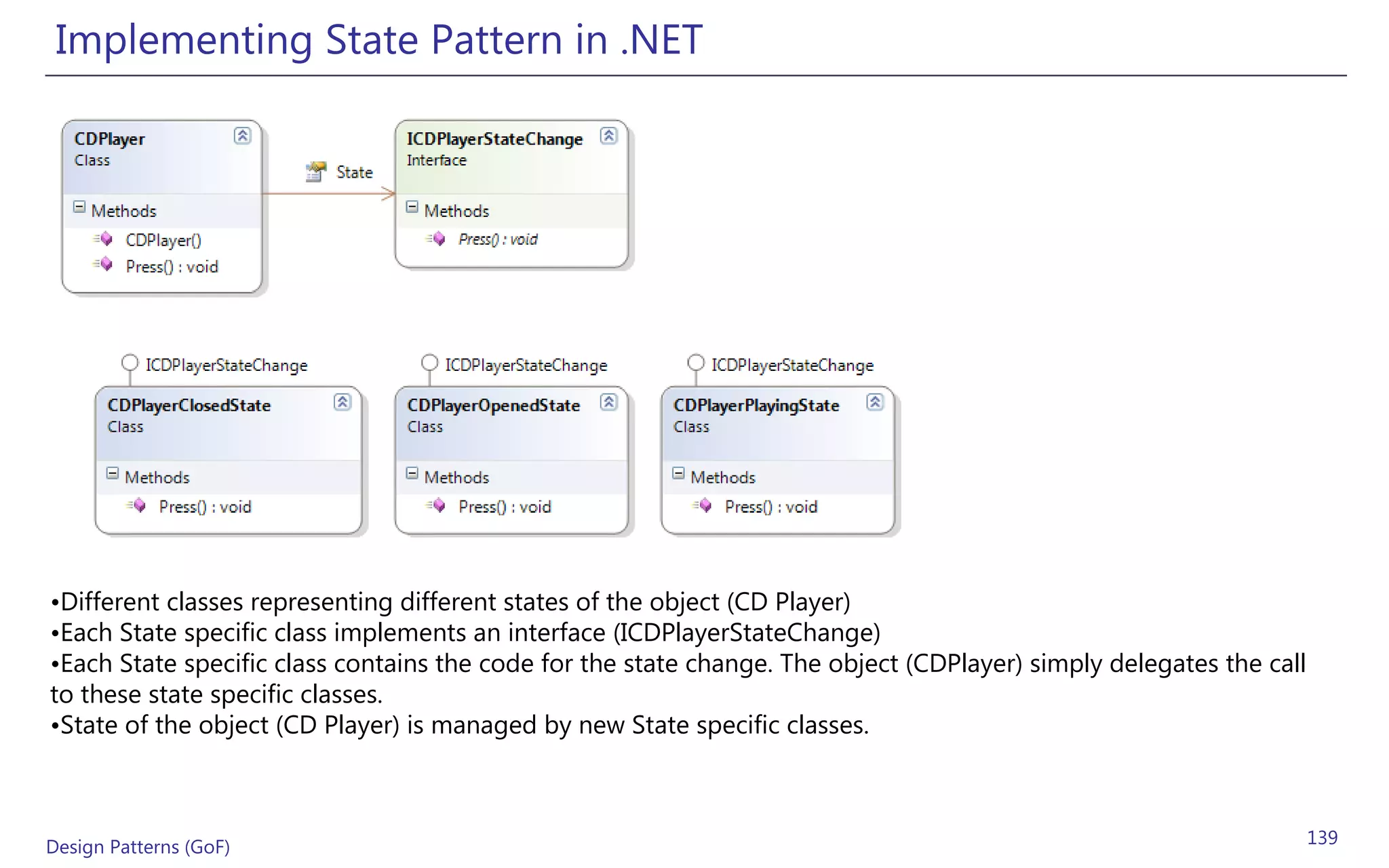 Implementing State Pattern in .NET

CDPlayer
Class

Methods
CDPlayer()
Press() : void

State

ICDPlayerStateChange
Interface

Methods
Press() : void

ICDPlayerStateChange
CDPlayerClosedState
Class

Methods
Press() : void

ICDPlayerStateChange
CDPlayerOpenedState
Class

Methods
Press() : void

ICDPlayerStateChange
CDPlayerPlayingState
Class

Methods
Press() : void

•Different classes representing different states of the object (CD Player)
•Each State specific class implements an interface (ICDPlayerStateChange)
•Each State specific class contains the code for the state change. The object (CDPlayer) simply delegates the call to these state specific classes.
•State of the object (CD Player) is managed by new State specific classes.

Design Patterns (GoF)

139